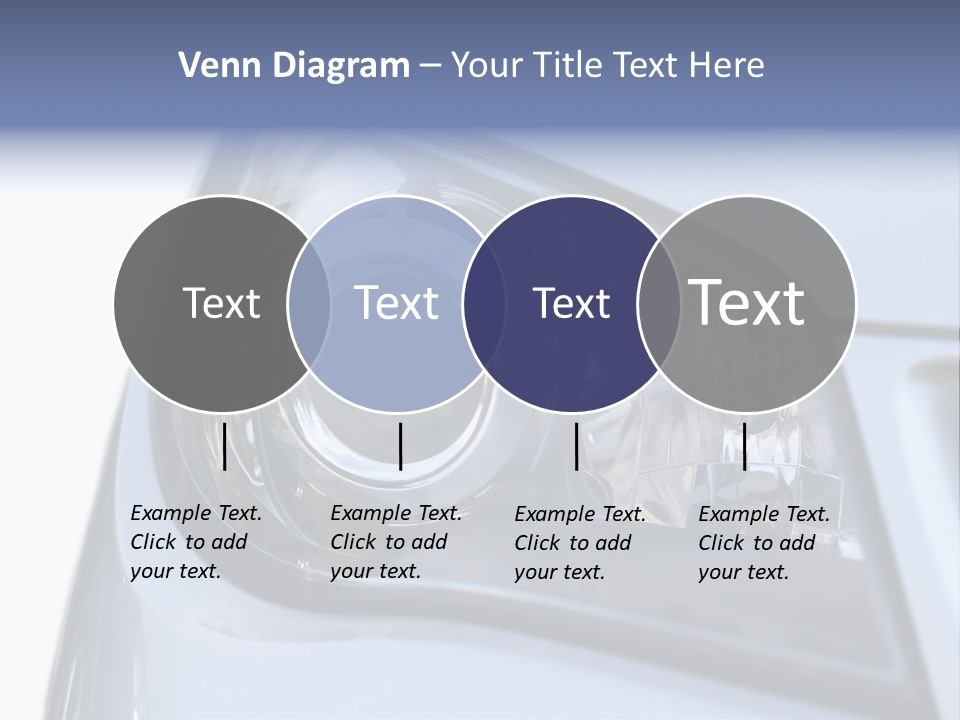 Venn Diagram – Your Title Text Here

Text

Text

Text

Text

Example Text. Click to add your text.

Example Text. Click to add your text.

Example Text. Click to add your text.

Example Text. Click to add your text.